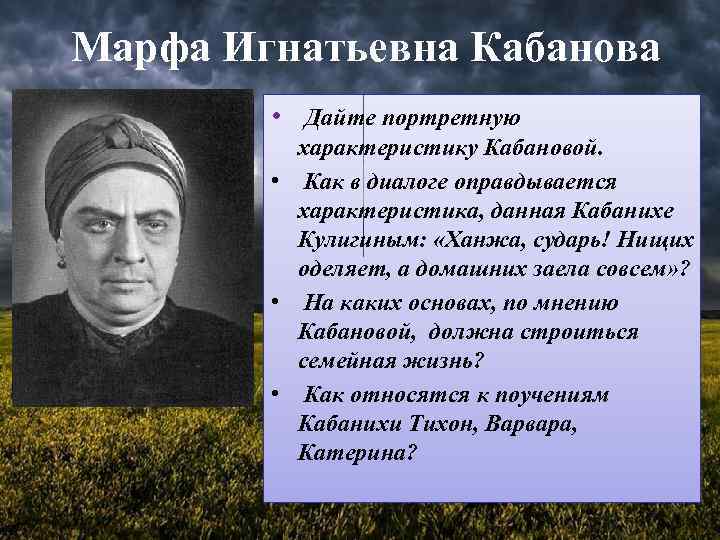 Марфа Игнатьевна Кабанова

• Дайте портретную характеристику Кабановой.
• Как в диалоге оправдывается характеристика, данная Кабанихе Кулигиным: «Ханжа, сударь! Нищих оделяет, а домашних заела совсем»?
• На каких основах, по мнению Кабановой, должна строиться семейная жизнь?
• Как относятся к поучениям Кабанихи Тихон, Варвара, Катерина?